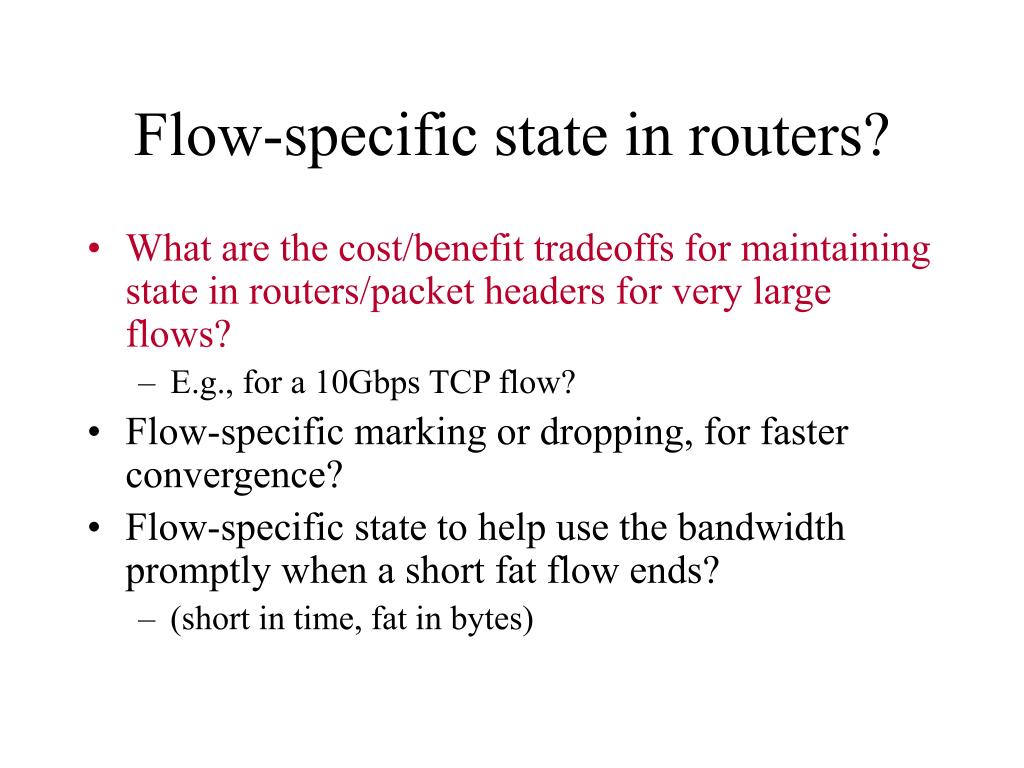 Flow-specific state in routers?

• What are the cost/benefit tradeoffs for maintaining state in routers/packet headers for very large flows?
– E.g., for a 10Gbps TCP flow?
• Flow-specific marking or dropping, for faster convergence?
• Flow-specific state to help use the bandwidth promptly when a short fat flow ends?
– (short in time, fat in bytes)